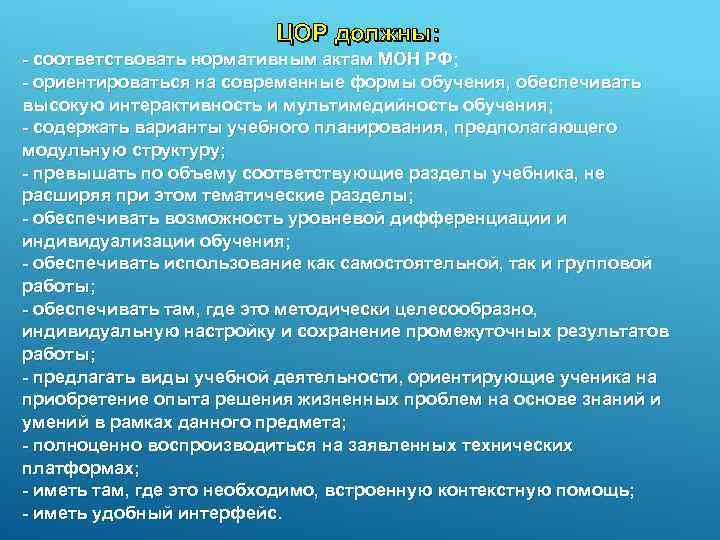 ЦОР должны:

- соответствовать нормативным актам МОН РФ;
- ориентироваться на современные формы обучения, обеспечивать высокую интерактивность и мультимедийность обучения;
- содержать варианты учебного планирования, предполагающего модульную структуру;
- превышать по объему соответствующие разделы учебника, не расширяя при этом тематические разделы;
- обеспечивать возможность уровневой дифференциации и индивидуализации обучения;
- обеспечивать использование как самостоятельной, так и групповой работы;
- обеспечивать там, где это методически целесообразно, индивидуальную настройку и сохранение промежуточных результатов работы;
- предлагать виды учебной деятельности, ориентирующие ученика на приобретение опыта решения жизненных проблем на основе знаний и умений в рамках данного предмета;
- полноценно воспроизводиться на заявленных технических платформах;
- иметь там, где это необходимо, встроенную контекстную помощь;
- иметь удобный интерфейс.